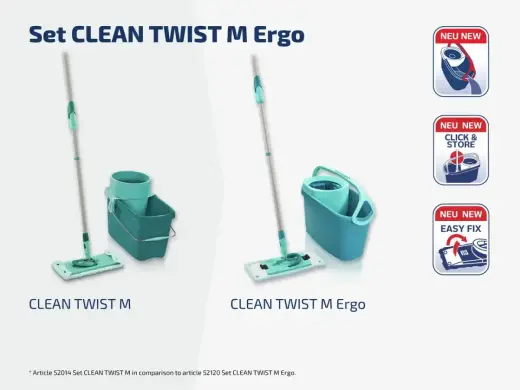 Set CLEAN TWIST M Ergo

NEU NEW

NEU NEW
CLICK & STORE

NEU NEW
EASY FIX

CLEAN TWIST M

CLEAN TWIST M Ergo

* Article 52014 Set CLEAN TWIST M in comparison to article 52120 Set CLEAN TWIST M Ergo.